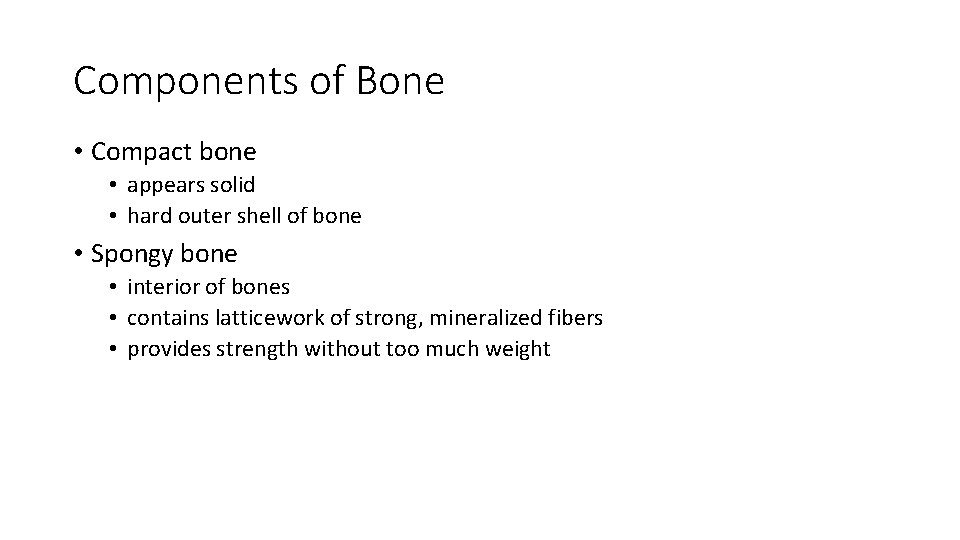 Components of Bone

• Compact bone
  • appears solid
  • hard outer shell of bone

• Spongy bone
  • interior of bones
  • contains latticework of strong, mineralized fibers
  • provides strength without too much weight